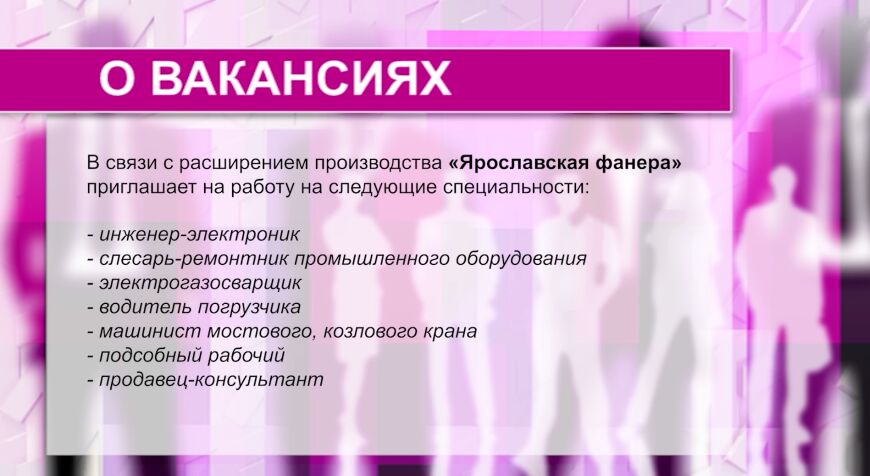 О ВАКАНСИЯХ

В связи с расширением производства «Ярославская фанера» приглашает на работу на следующие специальности:

- инженер-электроник
- слесарь-ремонтник промышленного оборудования
- электрогазосварщик
- водитель погрузчика
- машинист мостового, козлового крана
- подсобный рабочий
- продавец-консультант